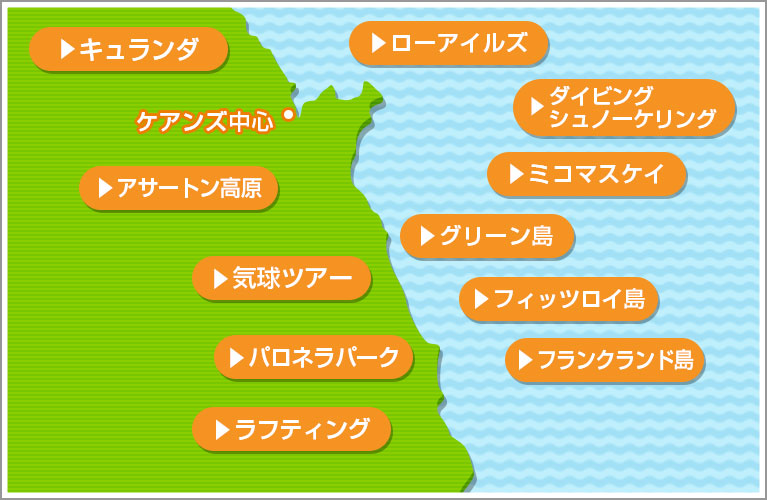 ▶キュランダ

▶ローアイルズ

ケアンズ中心

▶ダイビング シュノーケリング

▶アサートン高原

▶ミコマスケイ

▶グリーン島

▶気球ツアー

▶フィッツロイ島

▶パロネラパーク

▶フランクランド島

▶ラフティング